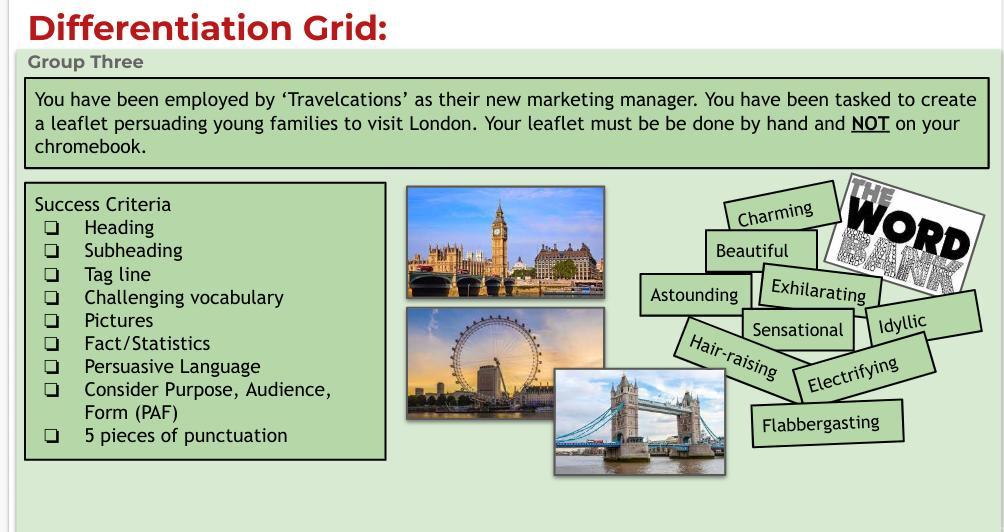 Differentiation Grid:

Group Three

You have been employed by 'Travelcations' as their new marketing manager. You have been tasked to create a leaflet persuading young families to visit London. Your leaflet must be be done by hand and NOT on your chromebook.

Success Criteria
❏ Heading
❏ Subheading
❏ Tag line
❏ Challenging vocabulary
❏ Pictures
❏ Fact/Statistics
❏ Persuasive Language
❏ Consider Purpose, Audience, Form (PAF)
❏ 5 pieces of punctuation

THE WORD BANK

Charming

Beautiful

Astounding

Exhilarating

Sensational

Idyllic

Hair-raising

Electrifying

Flabbergasting